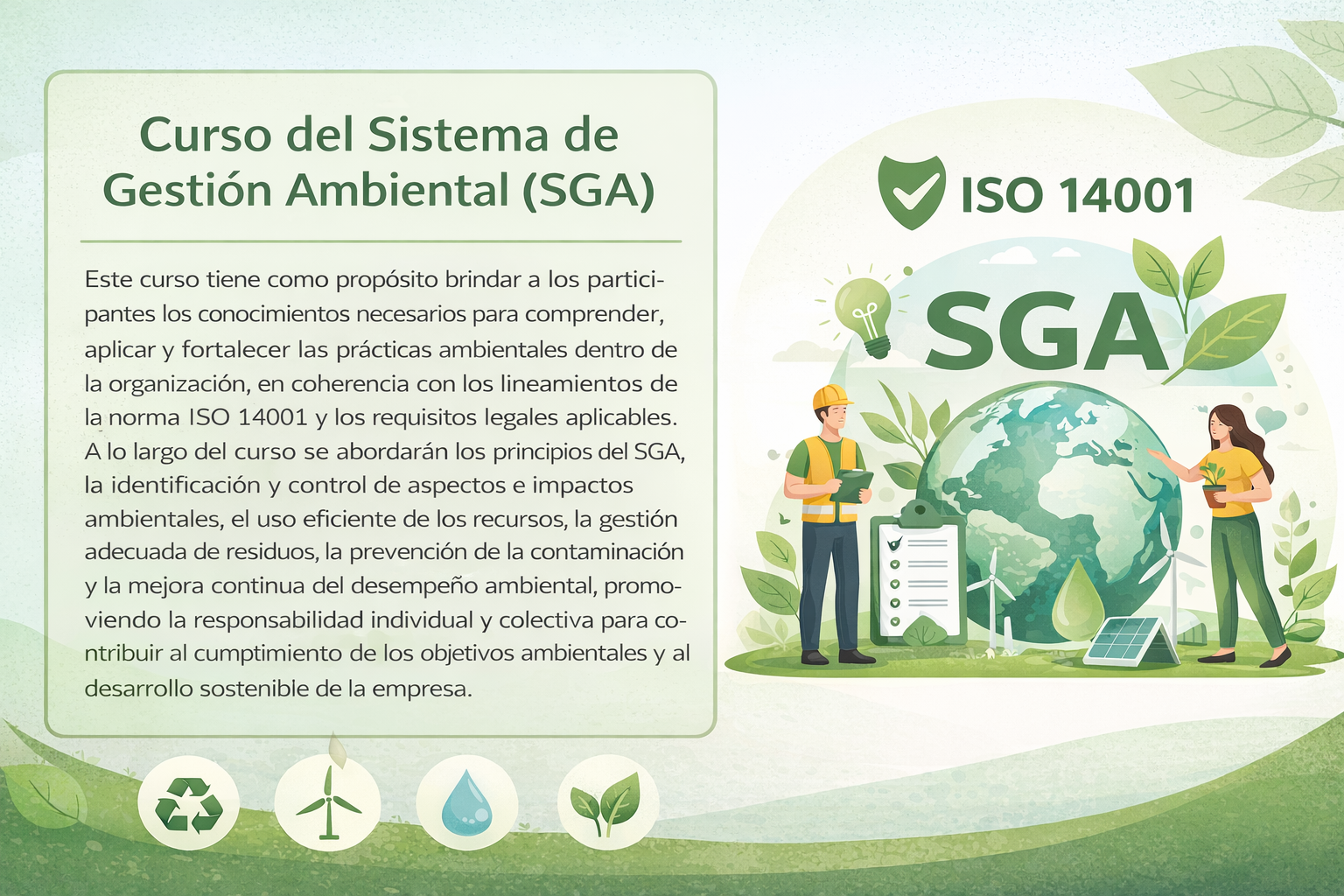 Curso del Sistema de Gestión Ambiental (SGA)

Este curso tiene como propósito brindar a los participantes los conocimientos necesarios para comprender, aplicar y fortalecer las prácticas ambientales dentro de la organización, en coherencia con los lineamientos de la norma ISO 14001 y los requisitos legales aplicables. A lo largo del curso se abordarán los principios del SGA, la identificación y control de aspectos e impactos ambientales, el uso eficiente de los recursos, la gestión adecuada de residuos, la prevención de la contaminación y la mejora continua del desempeño ambiental, promoviendo la responsabilidad individual y colectiva para contribuir al cumptimiento de los objetivos ambientales y al desarrollo sostenible de la empresa.

ISO 14001

SGA